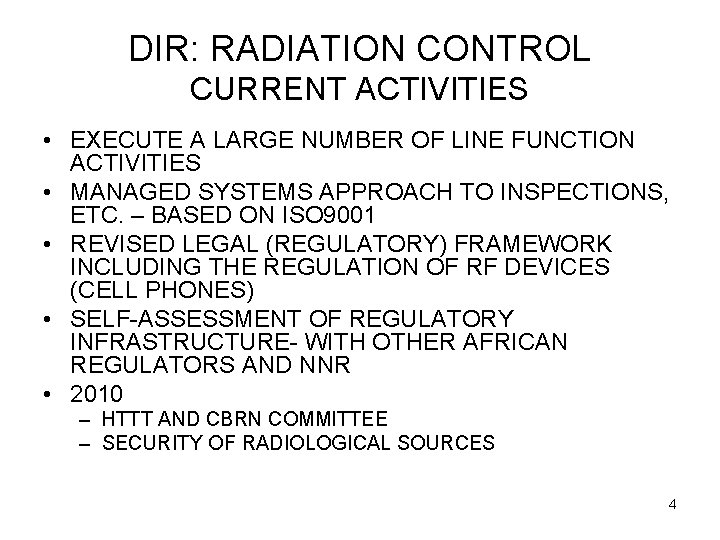 DIR: RADIATION CONTROL
CURRENT ACTIVITIES

• EXECUTE A LARGE NUMBER OF LINE FUNCTION ACTIVITIES
• MANAGED SYSTEMS APPROACH TO INSPECTIONS, ETC. – BASED ON ISO9001
• REVISED LEGAL (REGULATORY) FRAMEWORK INCLUDING THE REGULATION OF RF DEVICES (CELL PHONES)
• SELF-ASSESSMENT OF REGULATORY INFRASTRUCTURE- WITH OTHER AFRICAN REGULATORS AND NNR
• 2010
– HTTT AND CBRN COMMITTEE
– SECURITY OF RADIOLOGICAL SOURCES

4